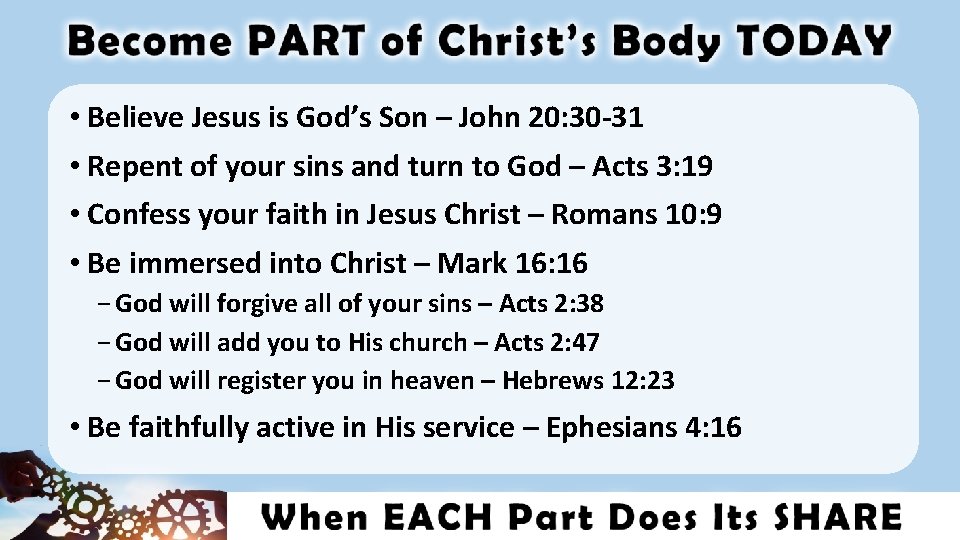 Become PART of Christ's Body TODAY

• Believe Jesus is God's Son – John 20:30-31

• Repent of your sins and turn to God – Acts 3:19

• Confess your faith in Jesus Christ – Romans 10:9

• Be immersed into Christ – Mark 16:16

– God will forgive all of your sins – Acts 2:38

– God will add you to His church – Acts 2:47

– God will register you in heaven – Hebrews 12:23

• Be faithfully active in His service – Ephesians 4:16

When EACH Part Does Its SHARE